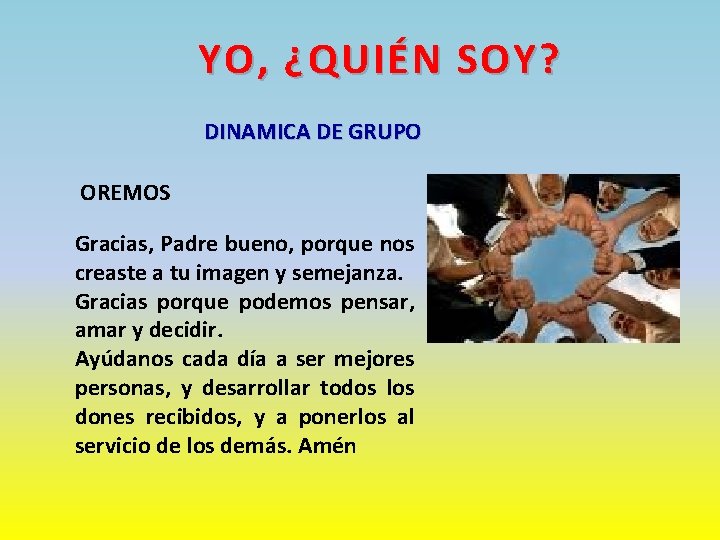 YO, ¿QUIÉN SOY?

DINAMICA DE GRUPO

OREMOS

Gracias, Padre bueno, porque nos creaste a tu imagen y semejanza.
Gracias porque podemos pensar, amar y decidir.
Ayúdanos cada día a ser mejores personas, y desarrollar todos los dones recibidos, y a ponerlos al servicio de los demás. Amén